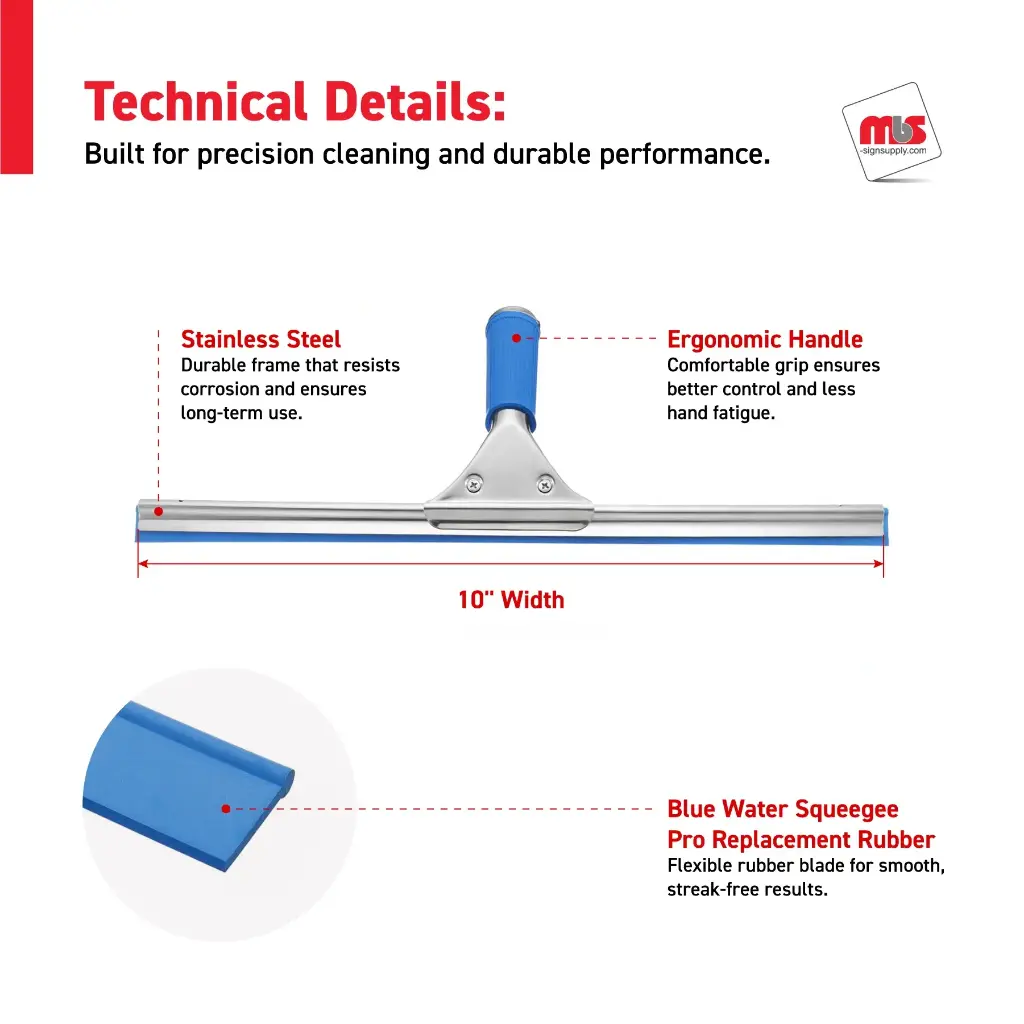 Technical Details:
Built for precision cleaning and durable performance.

mbs
-signsupply.com

Stainless Steel
Durable frame that resists corrosion and ensures long-term use.

Ergonomic Handle
Comfortable grip ensures better control and less hand fatigue.

10" Width

Blue Water Squeegee Pro Replacement Rubber
Flexible rubber blade for smooth, streak-free results.